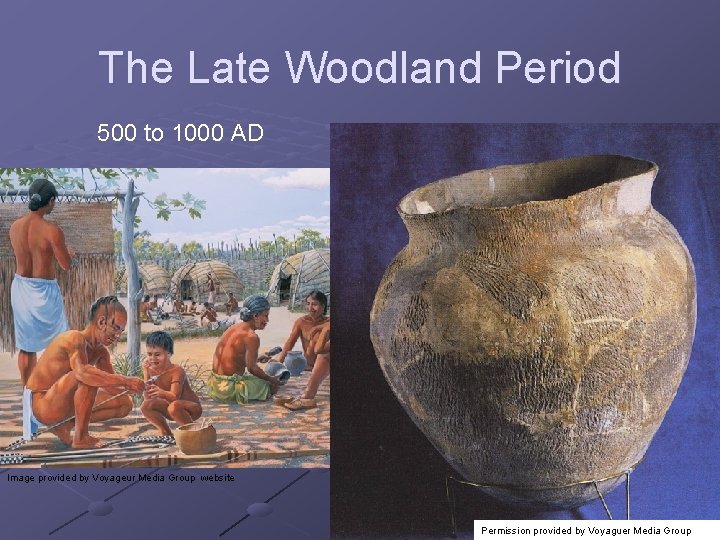 The Late Woodland Period

500 to 1000 AD

Image provided by Voyageur Media Group website

Permission provided by Voyaguer Media Group